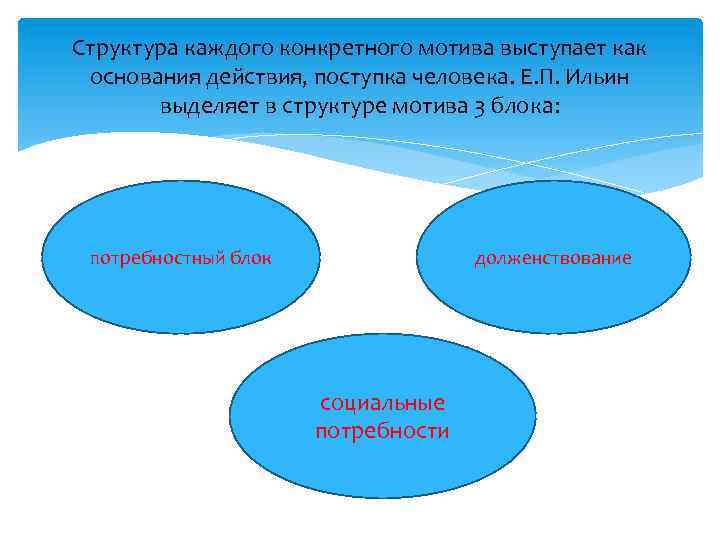 Структура каждого конкретного мотива выступает как основания действия, поступка человека. Е.П. Ильин выделяет в структуре мотива 3 блока:

потребностный блок

долженствование

социальные потребности